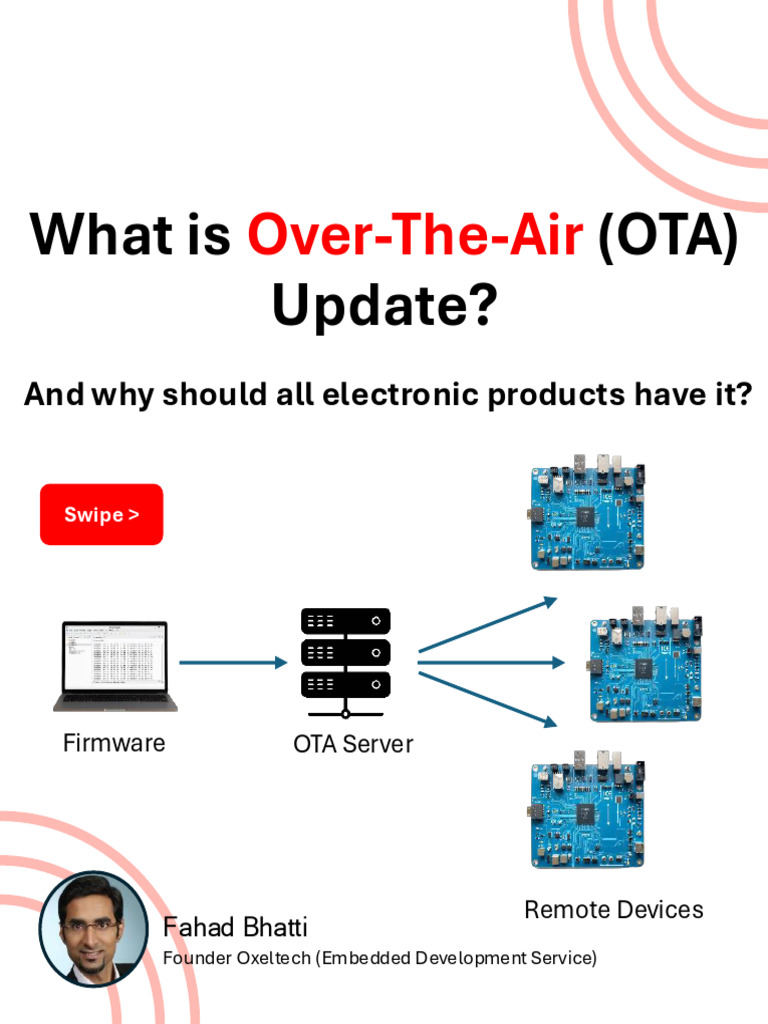 What is Over-The-Air (OTA) Update?

And why should all electronic products have it?

Swipe >

Firmware

OTA Server

Remote Devices

Fahad Bhatti

Founder Oxeltech (Embedded Development Service)